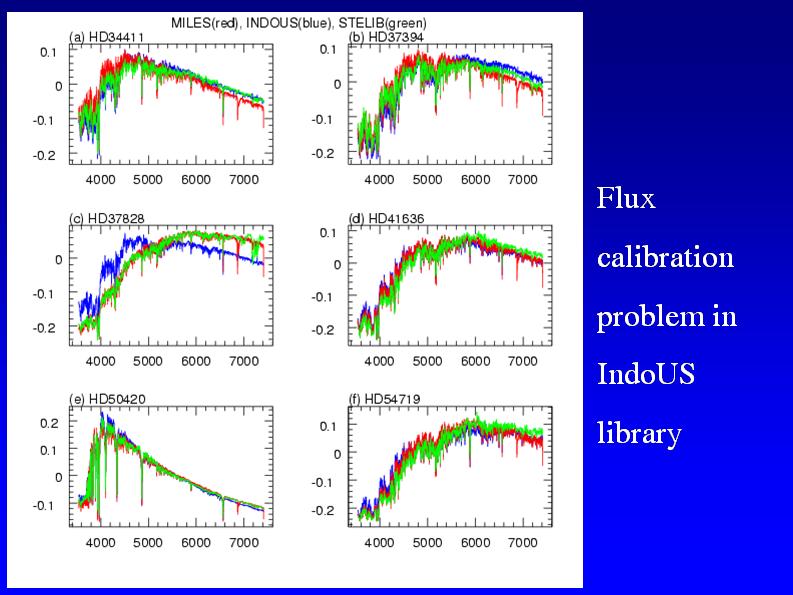 MILES(red), INDOUS(blue), STELIB(green)

(a) HD34411
0.1
0
-0.1
-0.2
4000 5000 6000 7000

(b) HD37394
0.1
0
-0.1
-0.2
4000 5000 6000 7000

(c) HD37828
0
-0.1
-0.2
4000 5000 6000 7000

(d) HD41636
0.1
0
-0.1
-0.2
4000 5000 6000 7000

(e) HD50420
0.2
0.1
0
-0.1
4000 5000 6000 7000

(f) HD54719
0.1
0
-0.1
-0.2
4000 5000 6000 7000

Flux calibration problem in IndoUS library